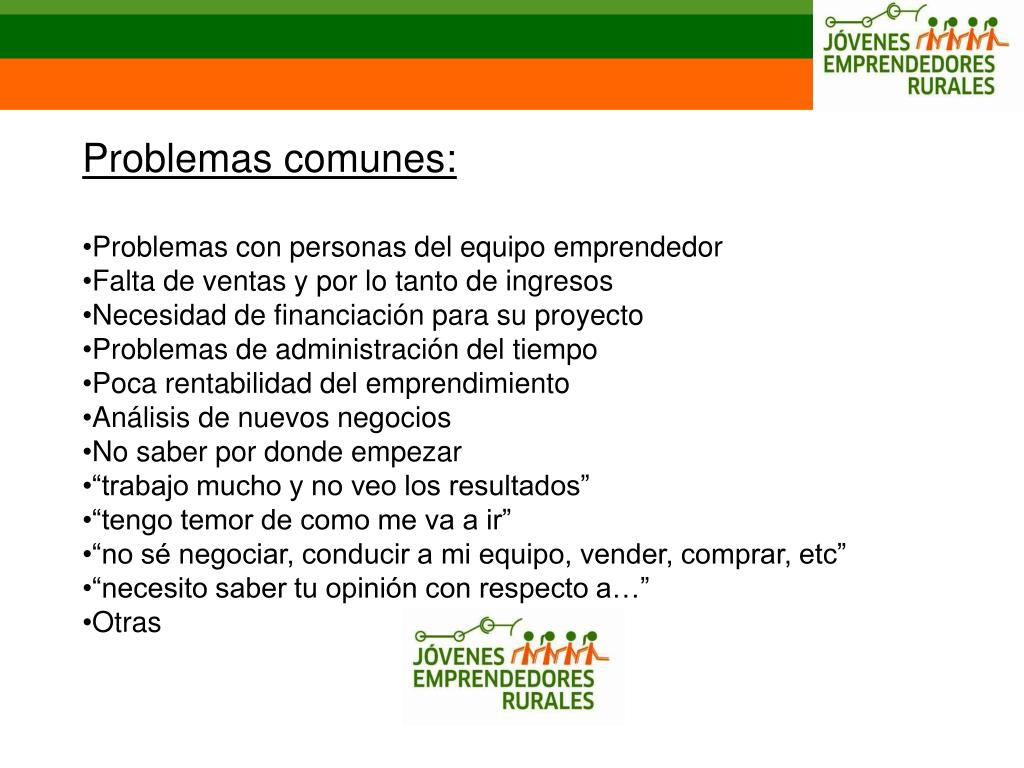 JÓVENES EMPRENDEDORES RURALES

Problemas comunes:

•Problemas con personas del equipo emprendedor
•Falta de ventas y por lo tanto de ingresos
•Necesidad de financiación para su proyecto
•Problemas de administración del tiempo
•Poca rentabilidad del emprendimiento
•Análisis de nuevos negocios
•No saber por donde empezar
•“trabajo mucho y no veo los resultados”
•“tengo temor de como me va a ir”
•“no sé negociar, conducir a mi equipo, vender, comprar, etc”
•“necesito saber tu opinión con respecto a…”
•Otras

JÓVENES EMPRENDEDORES RURALES